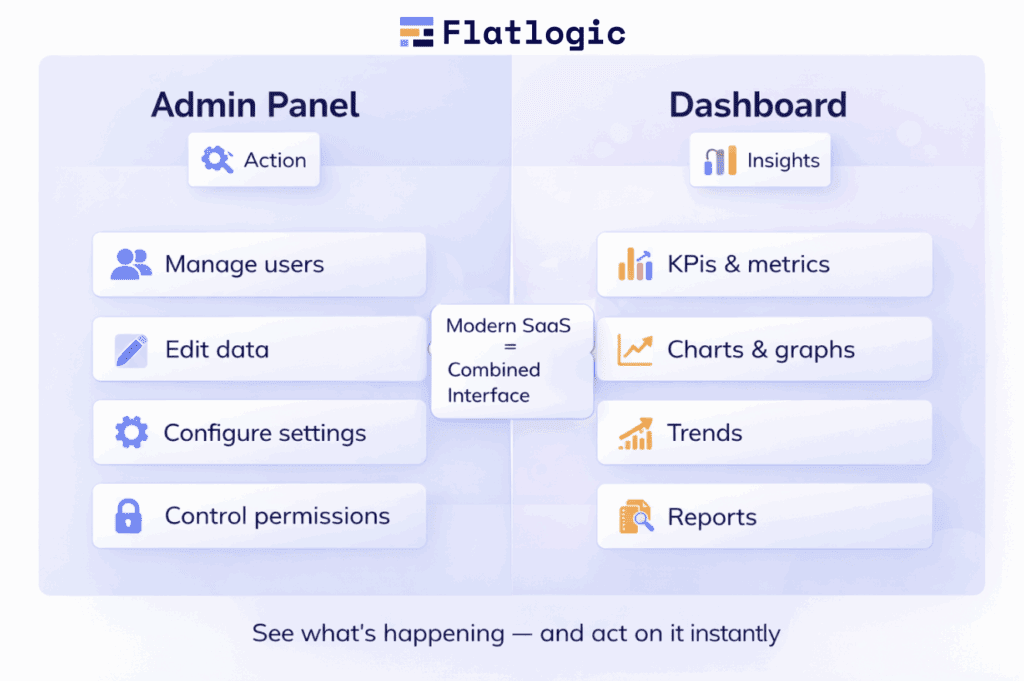 Flatlogic

Admin Panel

Action

Manage users

Edit data

Configure settings

Control permissions

Modern SaaS = Combined Interface

Dashboard

Insights

KPis & metrics

Charts & graphs

Trends

Reports

See what's happening — and act on it instantly